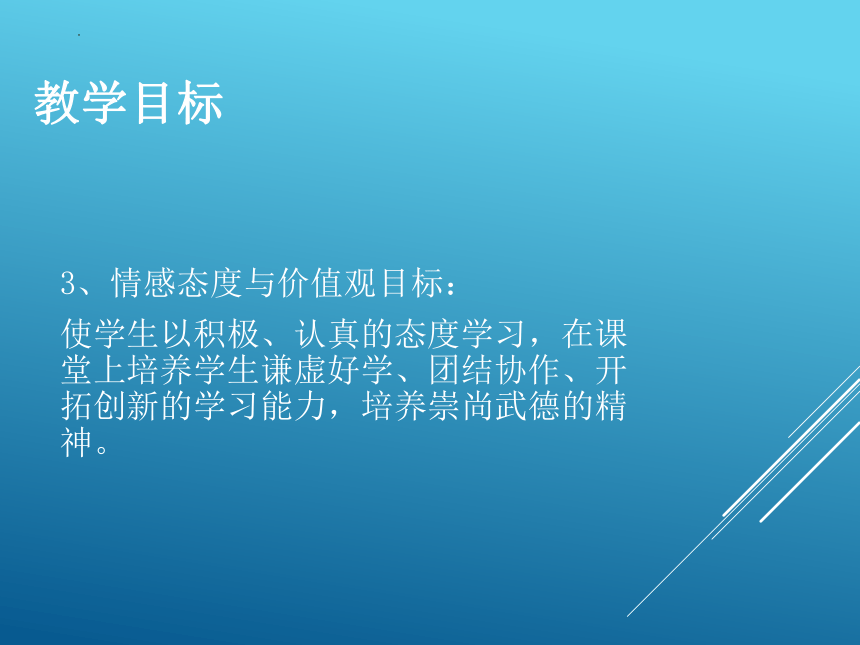 教学目标

3、情感态度与价值观目标：

使学生以积极、认真的态度学习，在课堂上培养学生谦虚好学、团结协作、开拓创新的学习能力，培养崇尚武德的精神。